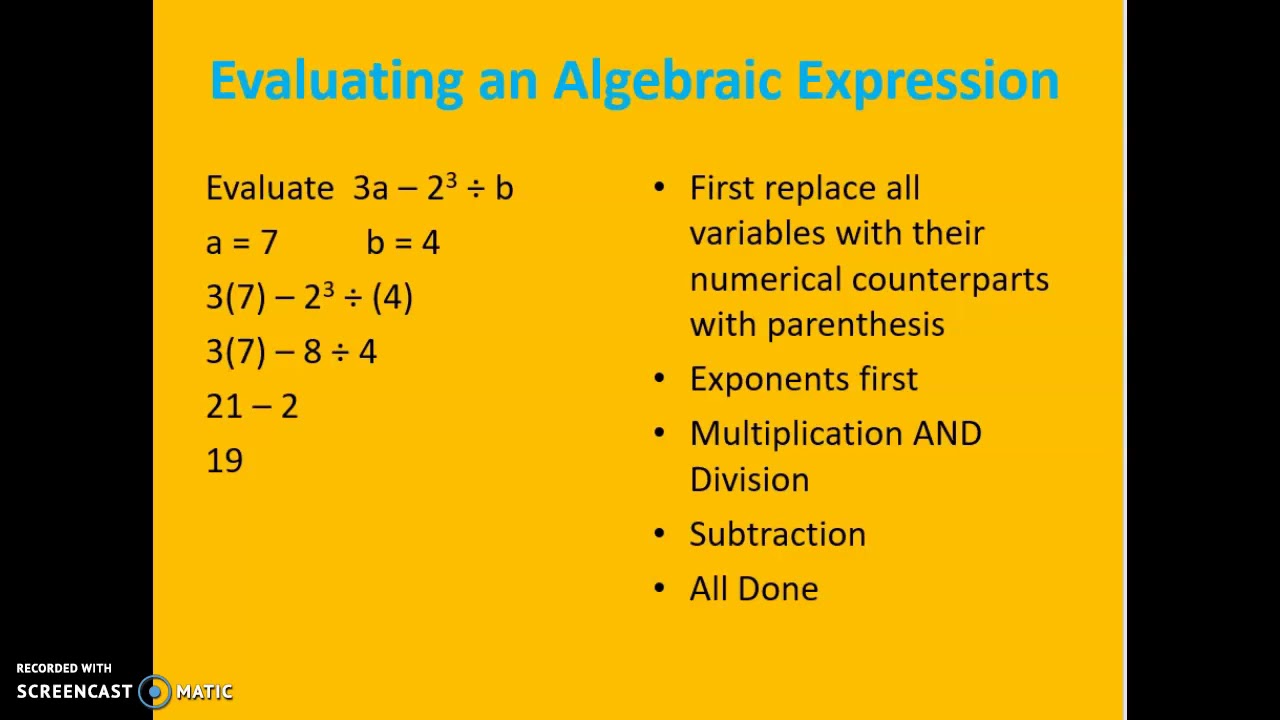 Evaluating an Algebraic Expression

Evaluate $3a - 2^3 \div b$

$a = 7$ $b = 4$

$3(7) - 2^3 \div (4)$

$3(7) - 8 \div 4$

$21 - 2$

$19$

• First replace all variables with their numerical counterparts with parenthesis

• Exponents first

• Multiplication AND Division

• Subtraction

• All Done

RECORDED WITH
SCREENCAST MATIC